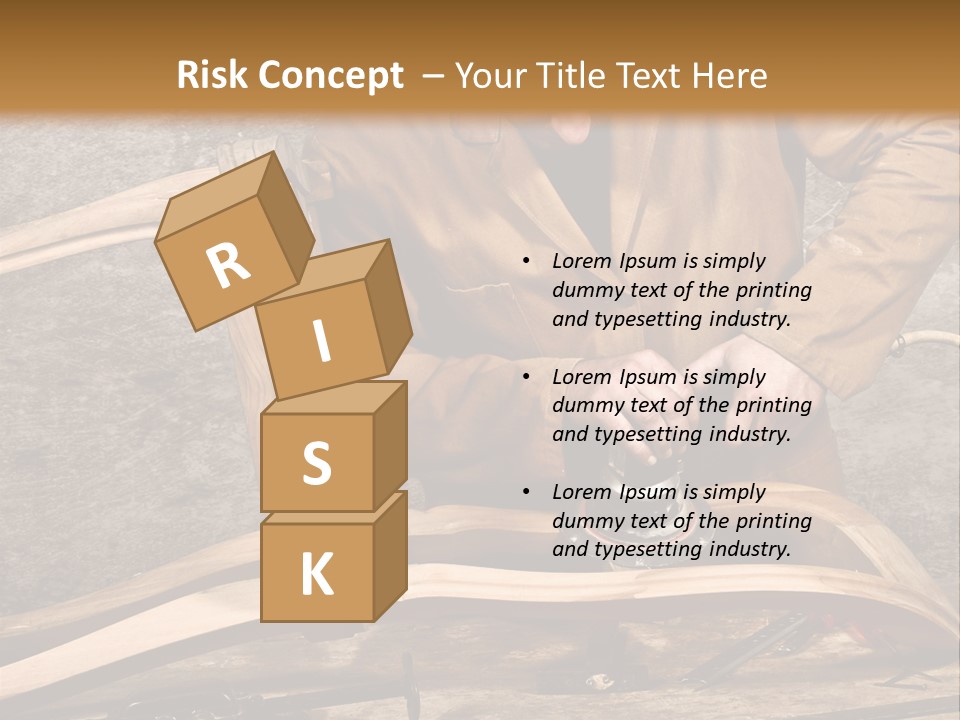 Risk Concept – Your Title Text Here

R
I
S
K

• Lorem Ipsum is simply dummy text of the printing and typesetting industry.

• Lorem Ipsum is simply dummy text of the printing and typesetting industry.

• Lorem Ipsum is simply dummy text of the printing and typesetting industry.